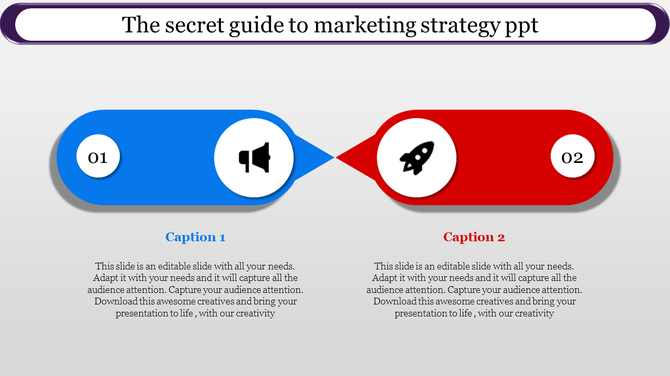 The secret guide to marketing strategy ppt

01

02

Caption 1

This slide is an editable slide with all your needs. Adapt it with your needs and it will capture all the audience attention. Capture your audience attention. Download this awesome creatives and bring your presentation to life , with our creativity

Caption 2

This slide is an editable slide with all your needs. Adapt it with your needs and it will capture all the audience attention. Capture your audience attention. Download this awesome creatives and bring your presentation to life , with our creativity